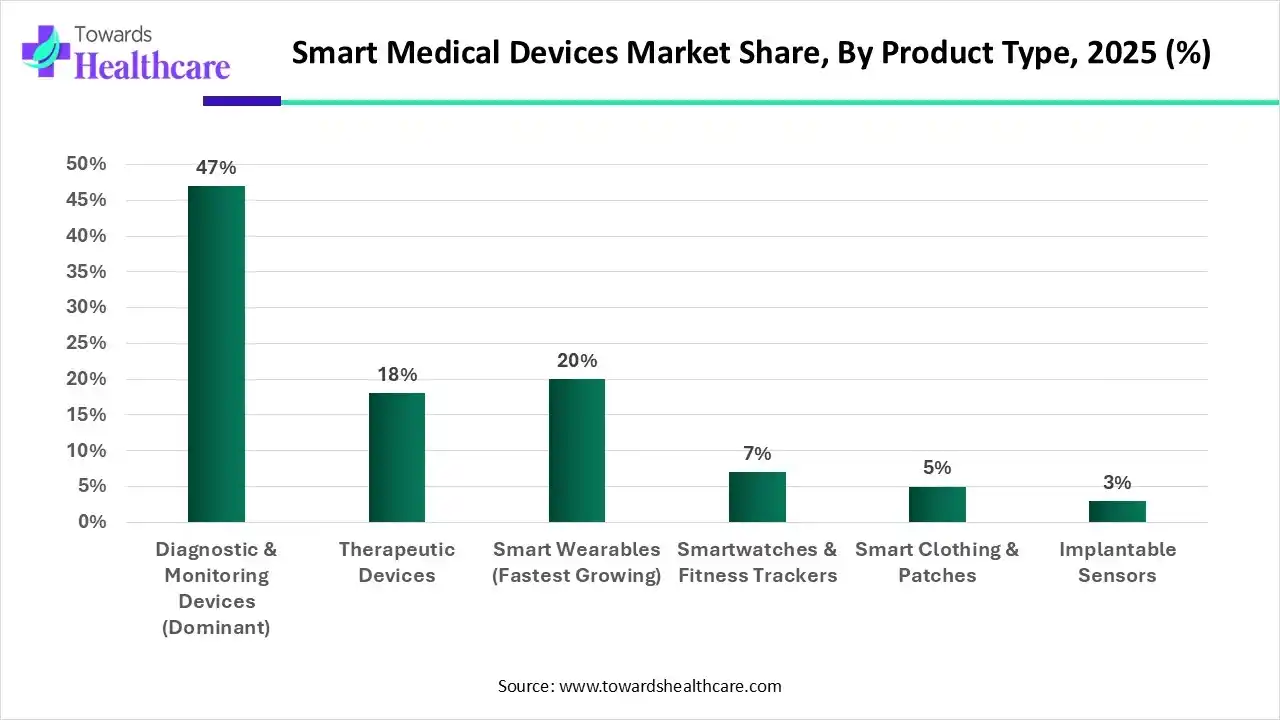 Towards Healthcare

Smart Medical Devices Market Share, By Product Type, 2025 (%)

50%
45%
40%
35%
30%
25%
20%
15%
10%
5%
0%

47%
18%
20%
7%
5%
3%

Diagnostic & Monitoring Devices (Dominant)
Therapeutic Devices
Smart Wearables (Fastest Growing)
Smartwatches & Fitness Trackers
Smart Clothing & Patches
Implantable Sensors

Source: www.towardshealthcare.com